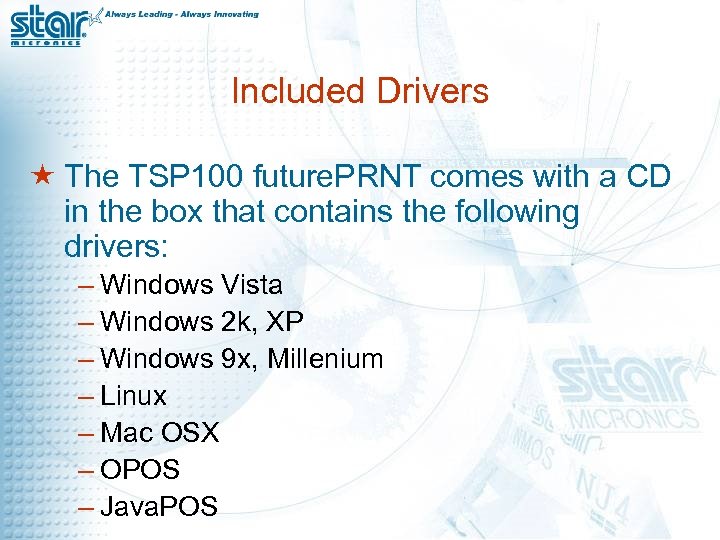 star MICRONICS Always Leading - Always Innovating

Included Drivers

★ The TSP100 futurePRNT comes with a CD in the box that contains the following drivers:
– Windows Vista
– Windows 2k, XP
– Windows 9x, Millenium
– Linux
– Mac OSX
– OPOS
– JavaPOS

star MICRONICS